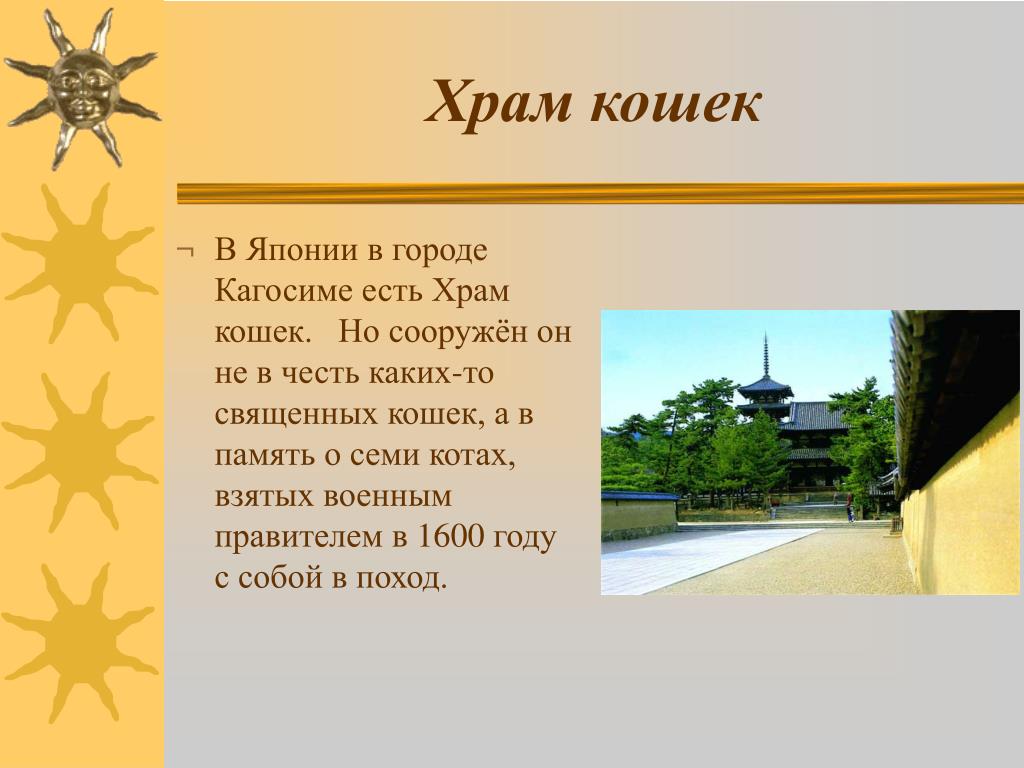 Храм кошек

¬ В Японии в городе Кагосиме есть Храм кошек. Но сооружён он не в честь каких-то священных кошек, а в память о семи котах, взятых военным правителем в 1600 году с собой в поход.